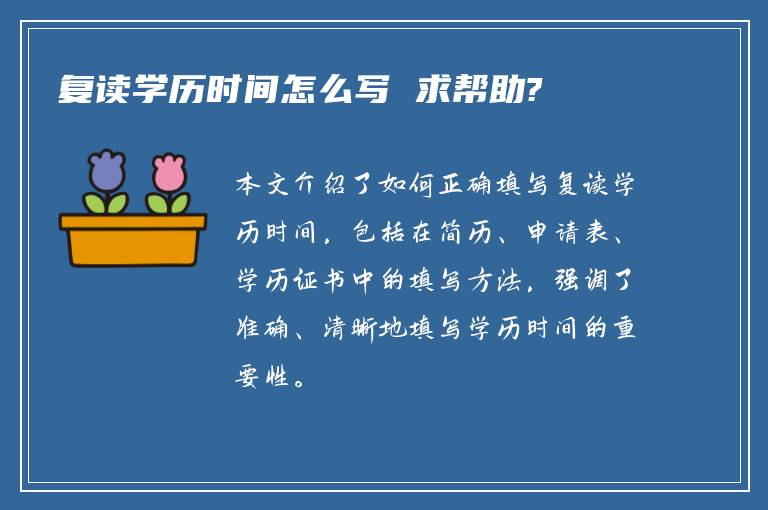 复读学历时间怎么写 求帮助?

本文介绍了如何正确填写复读学历时间，包括在简历、申请表、学历证书中的填写方法，强调了准确、清晰地填写学历时间的重要性。